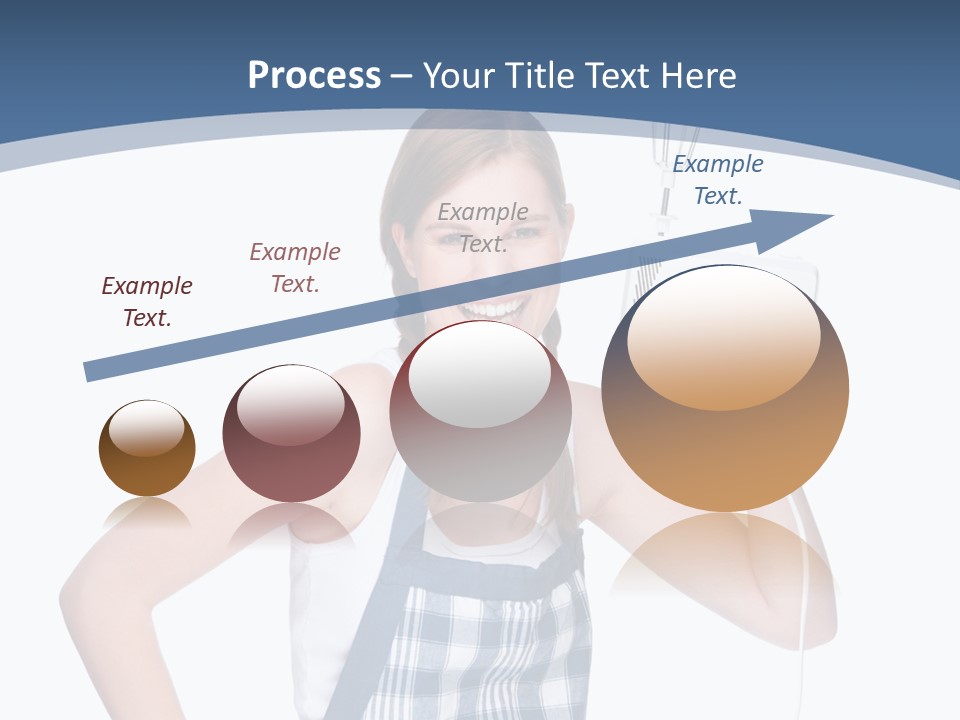 Process – Your Title Text Here

Example Text.

Example Text.

Example Text.

Example Text.